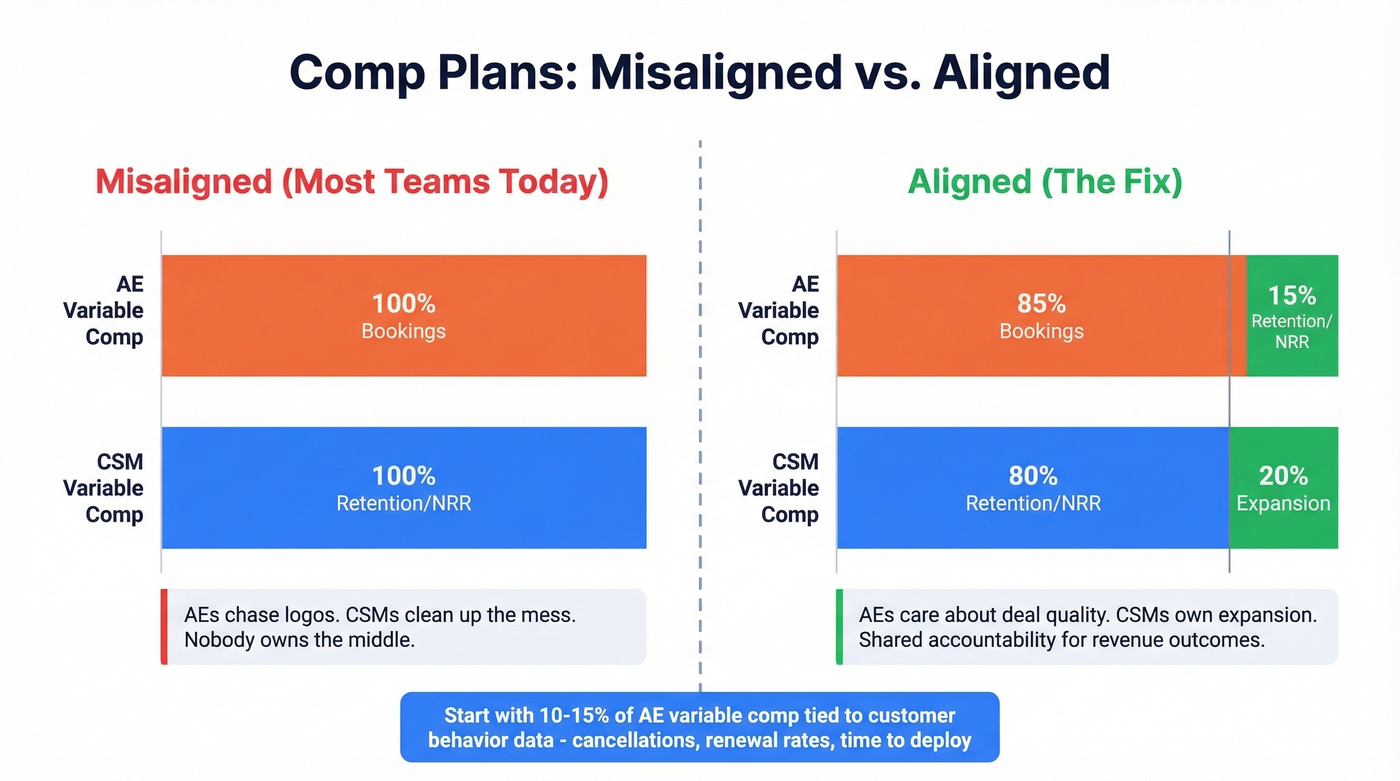 Comp Plans: Misaligned vs. Aligned

Misaligned (Most Teams Today)

AE Variable Comp

100%
Bookings

CSM Variable Comp

100%
Retention/NRR

AEs chase logos. CSMs clean up the mess. Nobody owns the middle.

Aligned (The Fix)

AE Variable Comp

85%
Bookings

15%
Retention/NRR

CSM Variable Comp

80%
Retention/NRR

20%
Expansion

AEs care about deal quality. CSMs own expansion. Shared accountability for revenue outcomes.

Start with 10-15% of AE variable comp tied to customer behavior data - cancellations, renewal rates, time to deploy